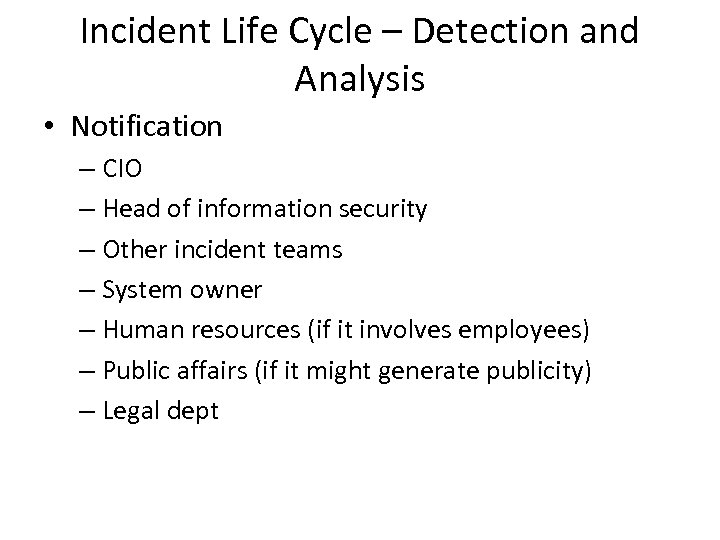 Incident Life Cycle – Detection and Analysis

• Notification
– CIO
– Head of information security
– Other incident teams
– System owner
– Human resources (if it involves employees)
– Public affairs (if it might generate publicity)
– Legal dept